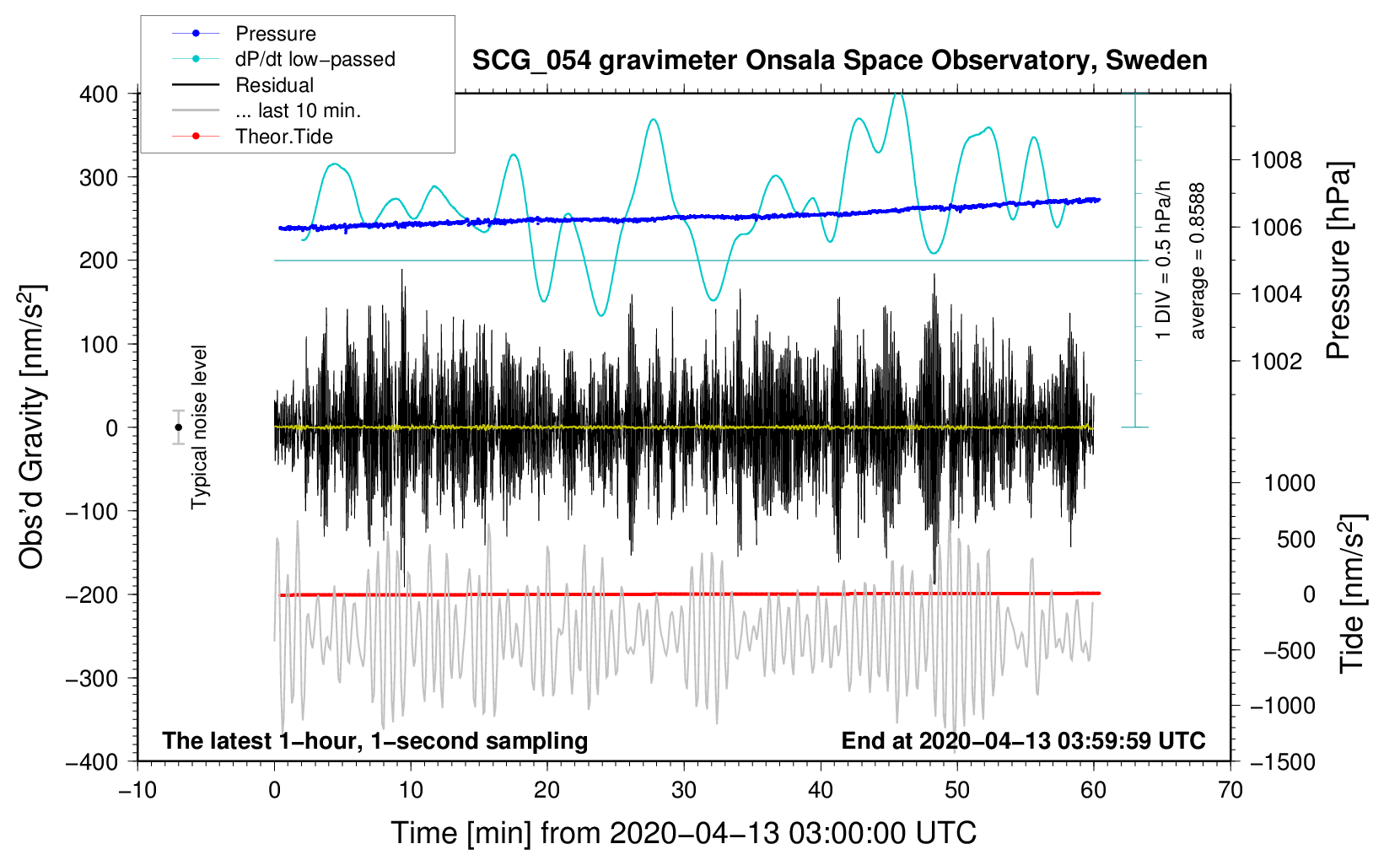 Pressure
dP/dt low−passed
Residual
... last 10 min.
Theor.Tide

SCG_054 gravimeter Onsala Space Observatory, Sweden

400
300
200
100
0
−100
−200
−300
−400

Obs'd Gravity [nm/s$^2$]

Typical noise level

1 DIV = 0.5 hPa/h
average = 0.8588

1008
1006
1004
1002

Pressure [hPa]

1000
500
0
−500
−1000
−1500

Tide [nm/s$^2$]

The latest 1−hour, 1−second sampling
End at 2020−04−13 03:59:59 UTC

−10
0
10
20
30
40
50
60
70

Time [min] from 2020−04−13 03:00:00 UTC